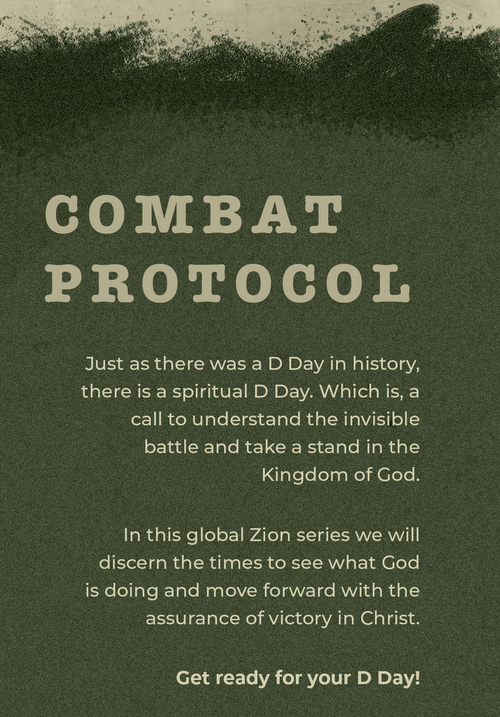 COMBAT PROTOCOL

Just as there was a D Day in history, there is a spiritual D Day. Which is, a call to understand the invisible battle and take a stand in the Kingdom of God.

In this global Zion series we will discern the times to see what God is doing and move forward with the assurance of victory in Christ.

Get ready for your D Day!